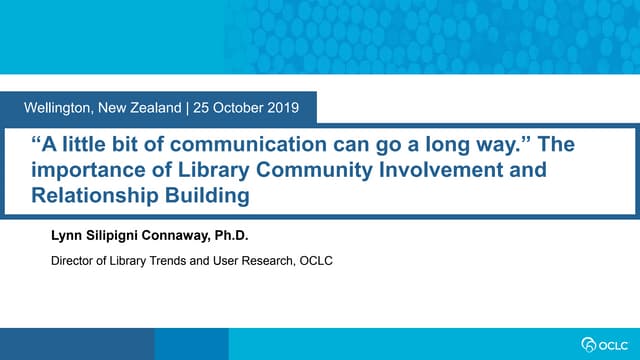 Wellington, New Zealand | 25 October 2019

“A little bit of communication can go a long way.” The importance of Library Community Involvement and Relationship Building

Lynn Silipigni Connaway, Ph.D.

Director of Library Trends and User Research, OCLC

OCLC